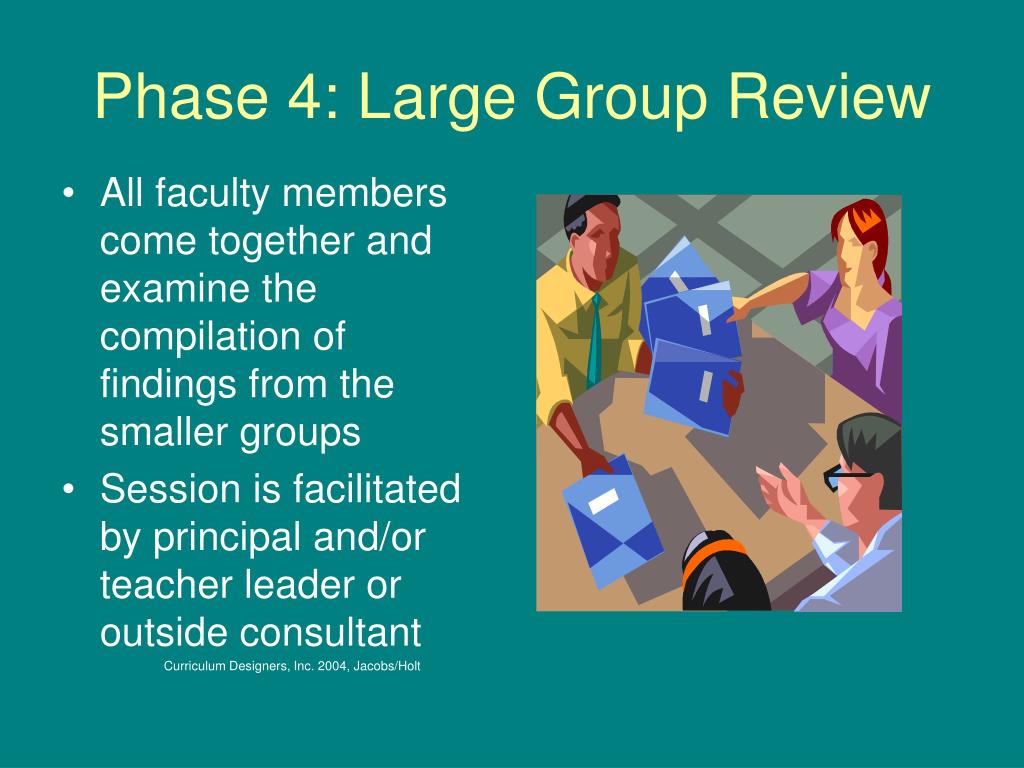 Phase 4: Large Group Review

• All faculty members come together and examine the compilation of findings from the smaller groups
• Session is facilitated by principal and/or teacher leader or outside consultant

Curriculum Designers, Inc. 2004, Jacobs/Holt